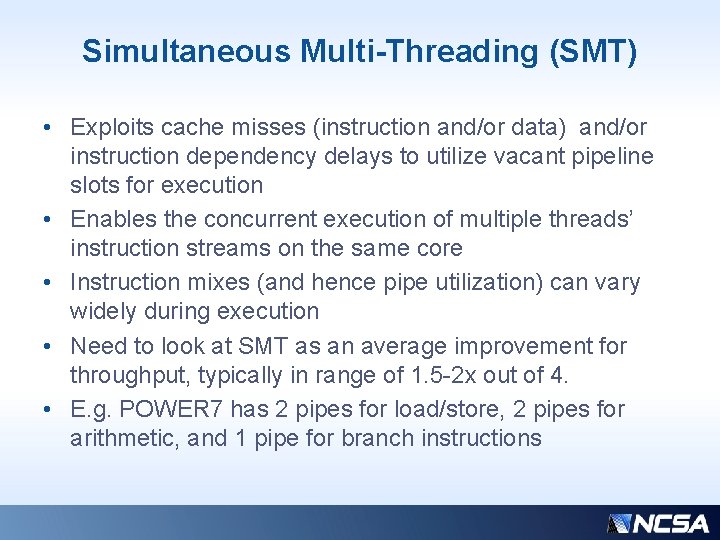 Simultaneous Multi-Threading (SMT)

• Exploits cache misses (instruction and/or data) and/or instruction dependency delays to utilize vacant pipeline slots for execution
• Enables the concurrent execution of multiple threads' instruction streams on the same core
• Instruction mixes (and hence pipe utilization) can vary widely during execution
• Need to look at SMT as an average improvement for throughput, typically in range of 1.5-2x out of 4.
• E.g. POWER7 has 2 pipes for load/store, 2 pipes for arithmetic, and 1 pipe for branch instructions

NCSA